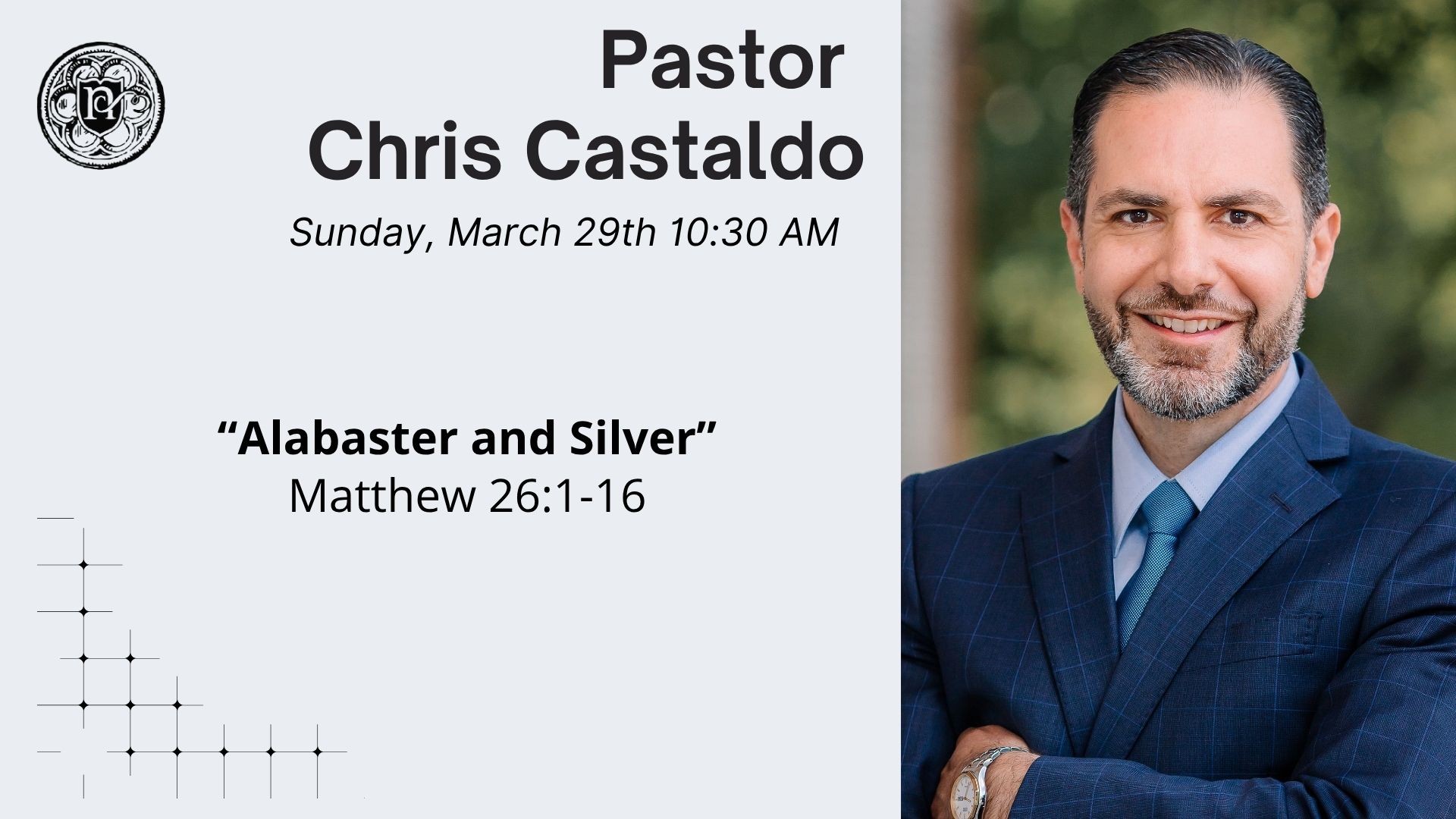 Pastor
Chris Castaldo

Sunday, March 29th 10:30 AM

“Alabaster and Silver”
Matthew 26:1-16